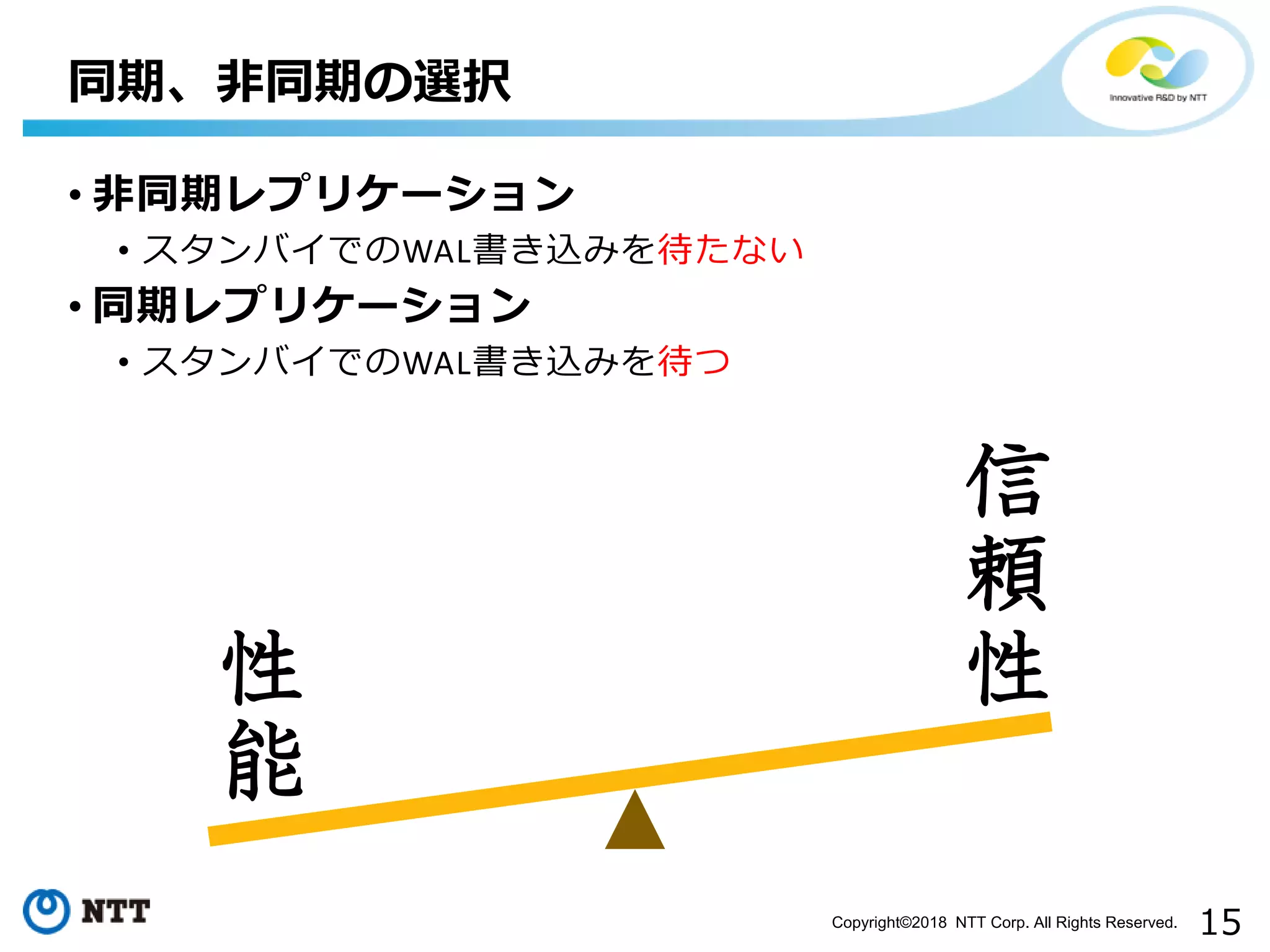 同期、非同期の選択

Innovative R&D by NTT

• 非同期レプリケーション
  • スタンバイでのWAL書き込みを待たない
• 同期レプリケーション
  • スタンバイでのWAL書き込みを待つ

性能

信頼性

NTT

Copyright©2018 NTT Corp. All Rights Reserved.

15